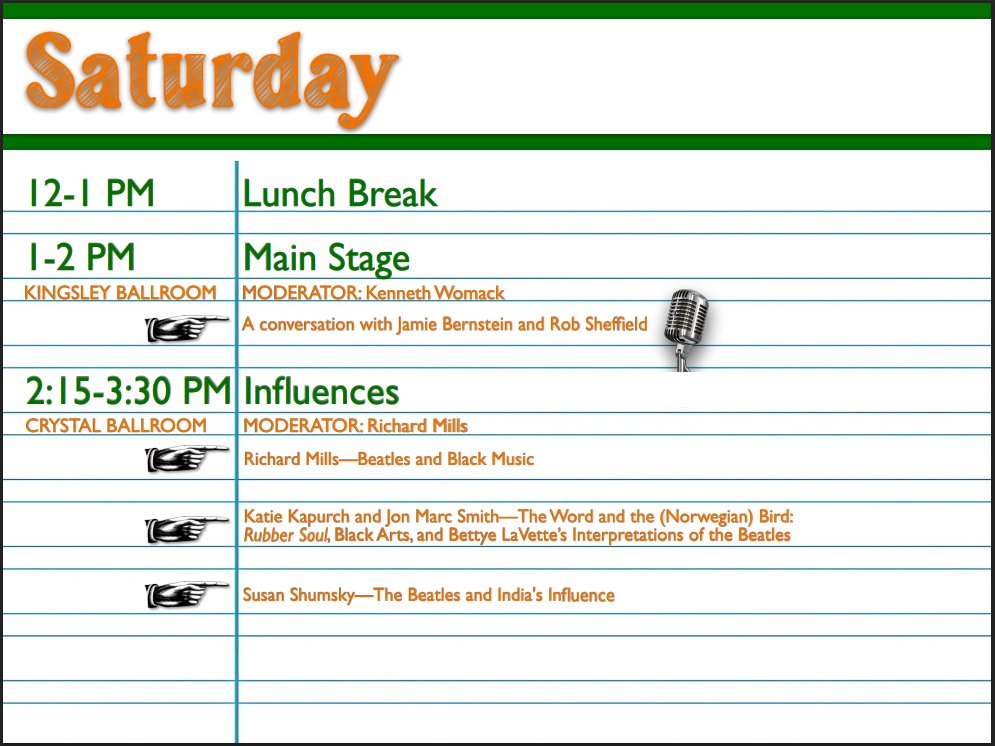 Saturday

12-1 PM Lunch Break

1-2 PM Main Stage

KINGSLEY BALLROOM MODERATOR: Kenneth Womack

A conversation with Jamie Bernstein and Rob Sheffield

2:15-3:30 PM Influences

CRYSTAL BALLROOM MODERATOR: Richard Mills

Richard Mills—Beatles and Black Music

Katie Kapurch and Jon Marc Smith—The Word and the (Norwegian) Bird: Rubber Soul, Black Arts, and Bettye LaVette's Interpretations of the Beatles

Susan Shumsky—The Beatles and India's Influence